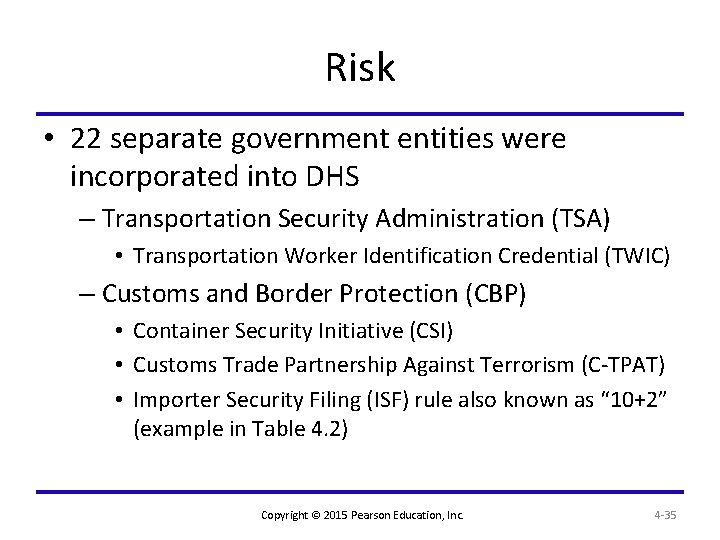 Risk

• 22 separate government entities were incorporated into DHS
– Transportation Security Administration (TSA)
• Transportation Worker Identification Credential (TWIC)
– Customs and Border Protection (CBP)
• Container Security Initiative (CSI)
• Customs Trade Partnership Against Terrorism (C-TPAT)
• Importer Security Filing (ISF) rule also known as “10+2” (example in Table 4.2)

Copyright © 2015 Pearson Education, Inc.

4-35